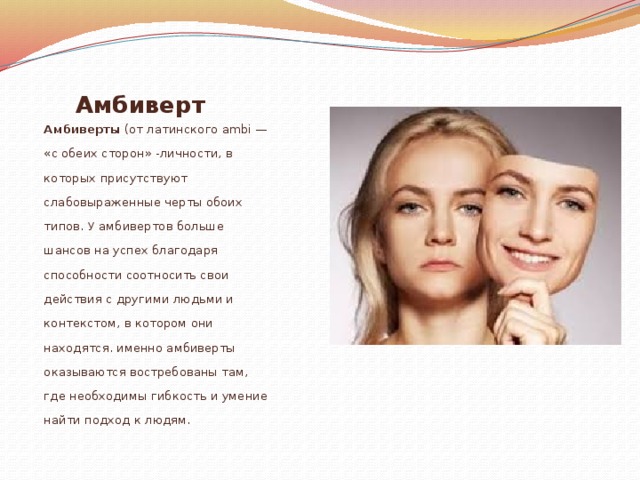 Амбиверт

Амбиверты (от латинского ambi — «с обеих сторон» -личности, в которых присутствуют слабовыраженные черты обоих типов. У амбивертов больше шансов на успех благодаря способности соотносить свои действия с другими людьми и контекстом, в котором они находятся. именно амбиверты оказываются востребованы там, где необходимы гибкость и умение найти подход к людям.